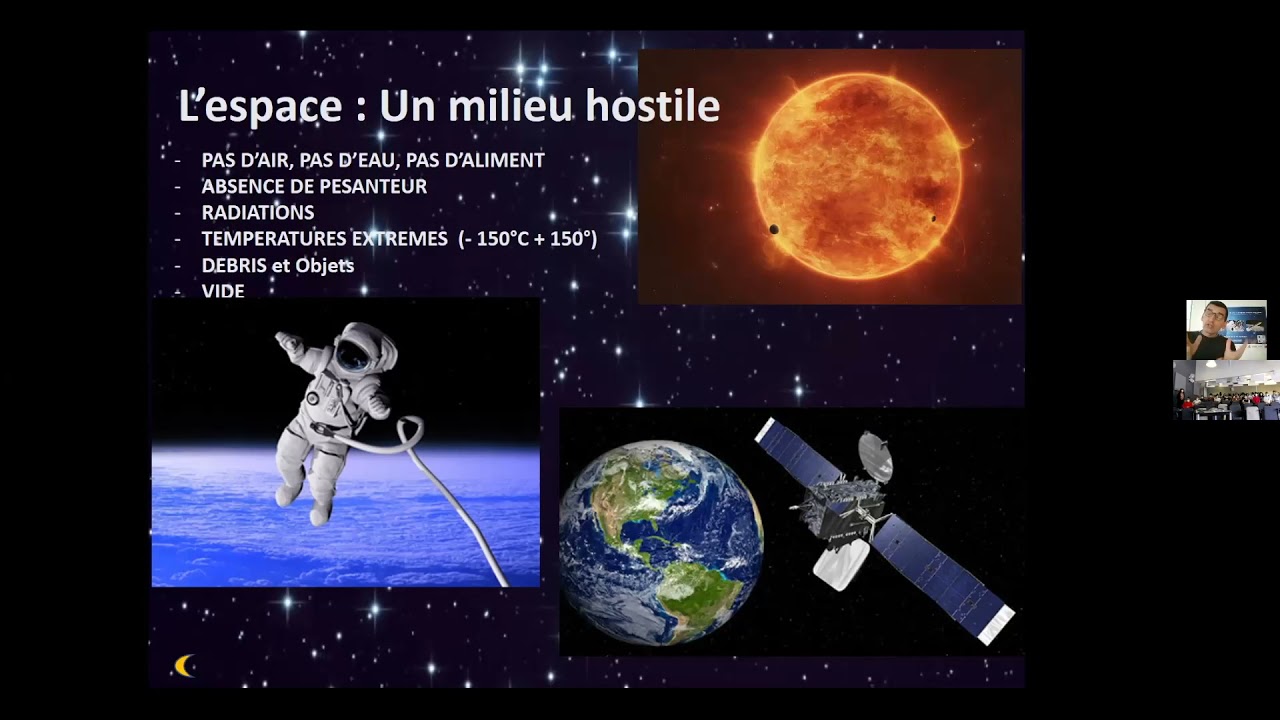 L’espace : Un milieu hostile

- PAS D’AIR, PAS D’EAU, PAS D’ALIMENT
- ABSENCE DE PESANTEUR
- RADIATIONS
- TEMPERATURES EXTREMES (- 150°C + 150°)
- DEBRIS et Objets
- VIDE